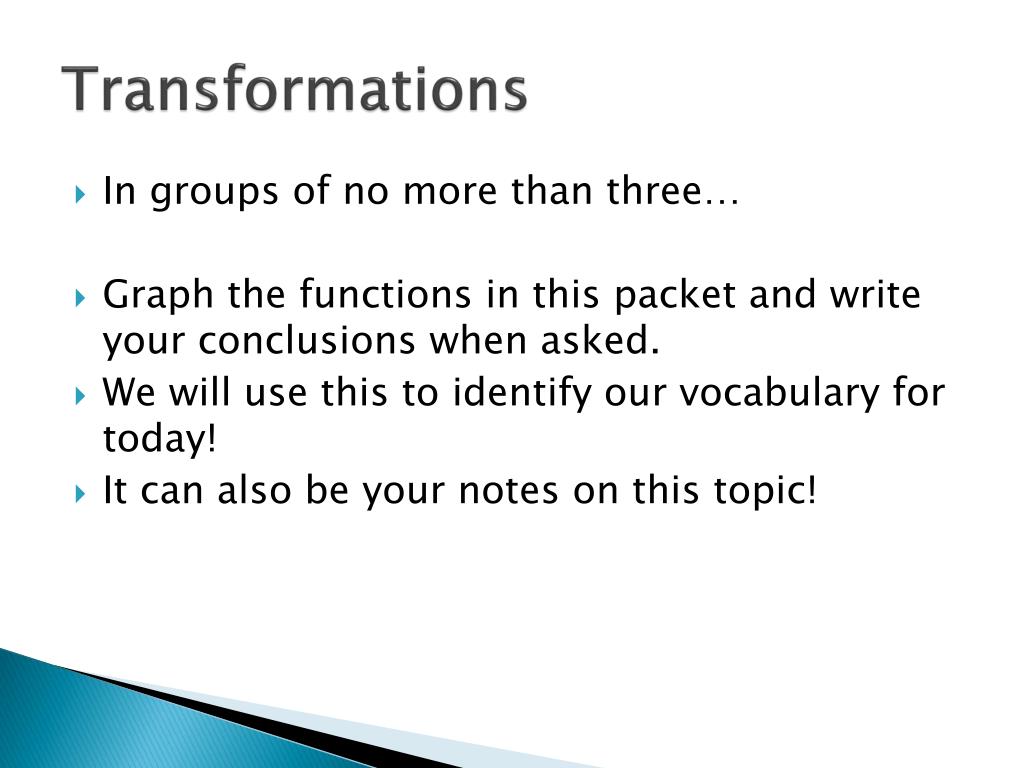 Transformations

In groups of no more than three…

Graph the functions in this packet and write your conclusions when asked.

We will use this to identify our vocabulary for today!

It can also be your notes on this topic!